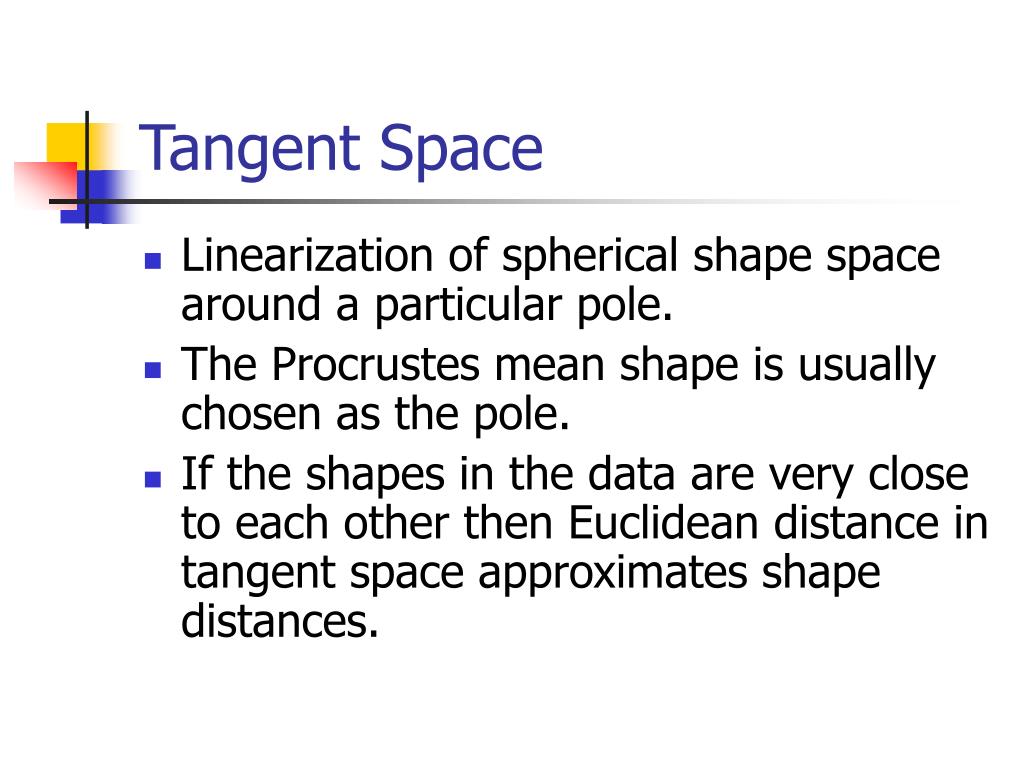 Tangent Space

- Linearization of spherical shape space around a particular pole.
- The Procrustes mean shape is usually chosen as the pole.
- If the shapes in the data are very close to each other then Euclidean distance in tangent space approximates shape distances.